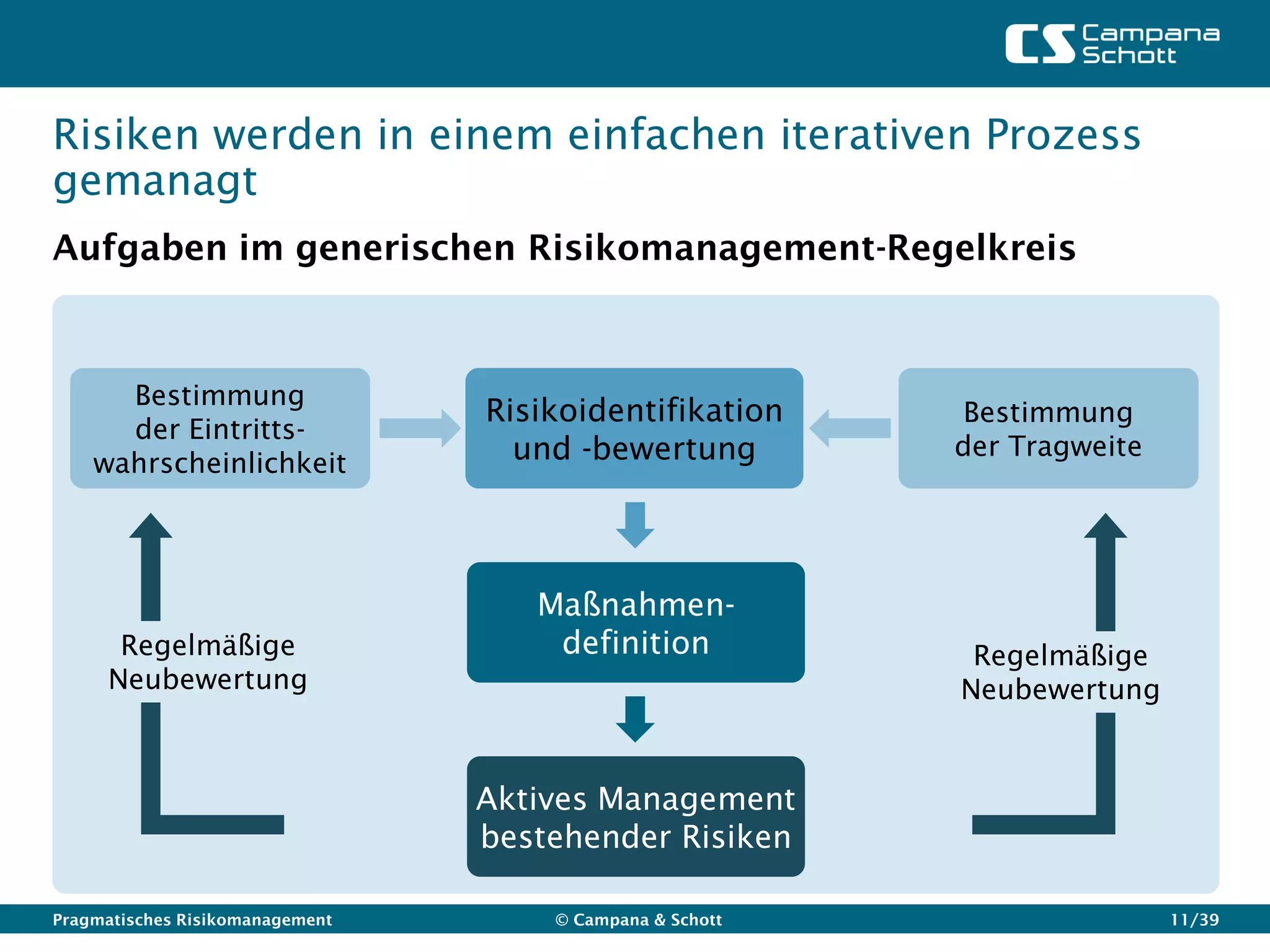 CS Campana Schott

Risiken werden in einem einfachen iterativen Prozess gemanagt

Aufgaben im generischen Risikomanagement-Regelkreis

Bestimmung der Eintrittswahrscheinlichkeit

Risikoidentifikation und -bewertung

Bestimmung der Tragweite

Regelmäßige Neubewertung

Maßnahmendefinition

Regelmäßige Neubewertung

Aktives Management bestehender Risiken

Pragmatisches Risikomanagement © Campana & Schott 11/39